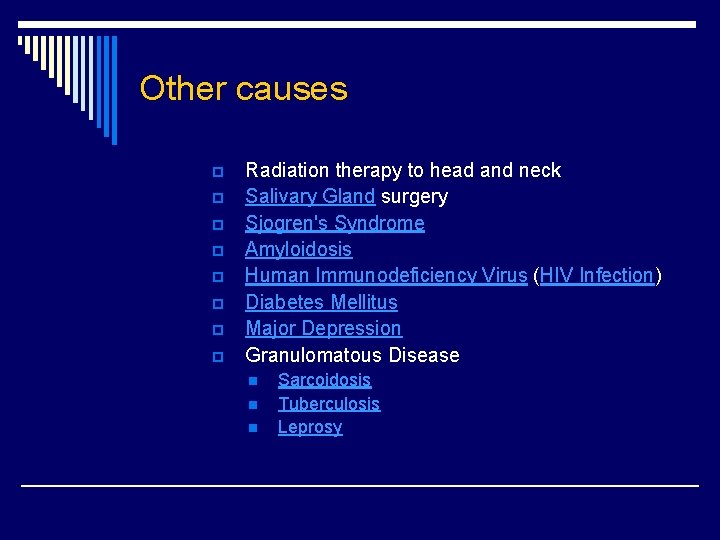 Other causes

Radiation therapy to head and neck
Salivary Gland surgery
Sjogren's Syndrome
Amyloidosis
Human Immunodeficiency Virus (HIV Infection)
Diabetes Mellitus
Major Depression
Granulomatous Disease
Sarcoidosis
Tuberculosis
Leprosy